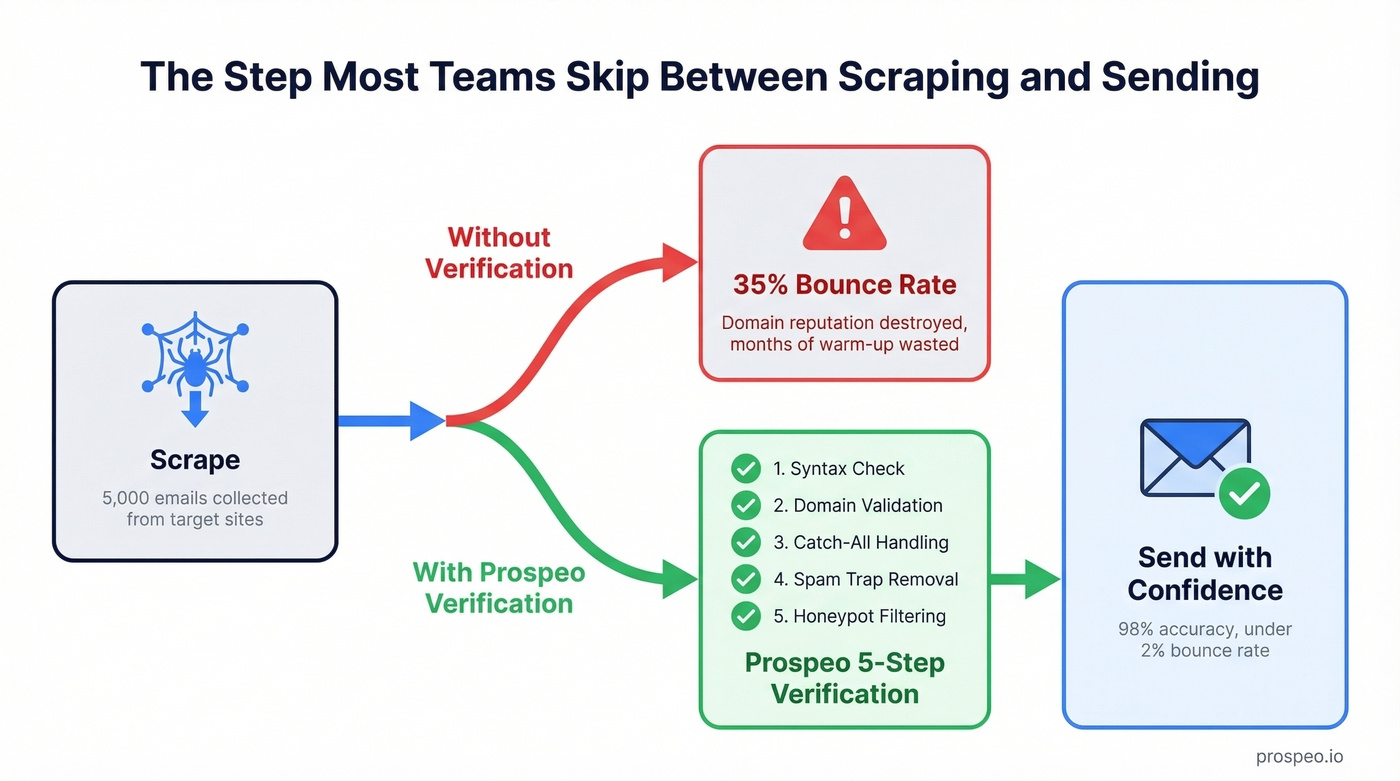 The Step Most Teams Skip Between Scraping and Sending

Scrape

5,000 emails collected from target sites

Without Verification

35% Bounce Rate

Domain reputation destroyed, months of warm-up wasted

With Prospeo Verification

1. Syntax Check
2. Domain Validation
3. Catch-All Handling
4. Spam Trap Removal
5. Honeypot Filtering

Prospeo 5-Step Verification

Send with Confidence

98% accuracy, under 2% bounce rate

prospeo.io